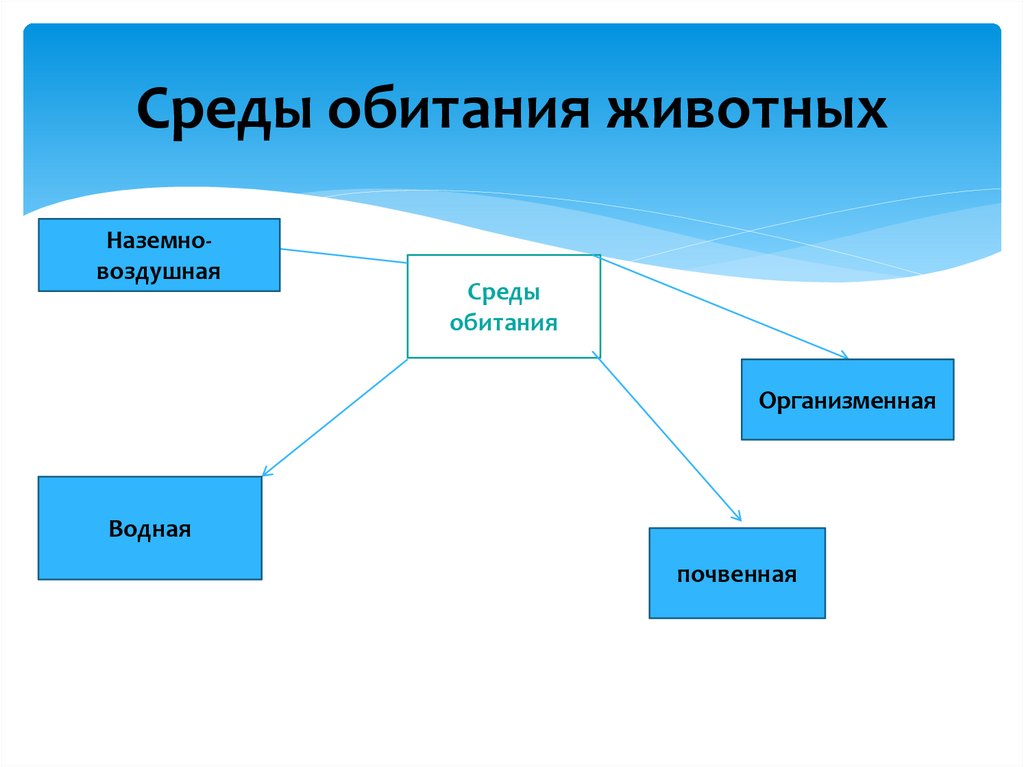 Среды обитания животных

Наземно-воздушная

Среды обитания

Организменная

Водная

почвенная